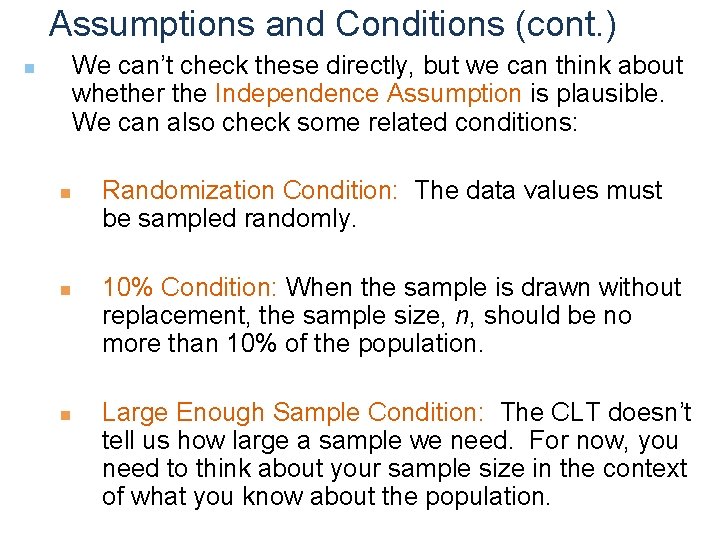 Assumptions and Conditions (cont.)

We can't check these directly, but we can think about whether the Independence Assumption is plausible. We can also check some related conditions:

Randomization Condition: The data values must be sampled randomly.

10% Condition: When the sample is drawn without replacement, the sample size, $n$, should be no more than 10% of the population.

Large Enough Sample Condition: The CLT doesn't tell us how large a sample we need. For now, you need to think about your sample size in the context of what you know about the population.